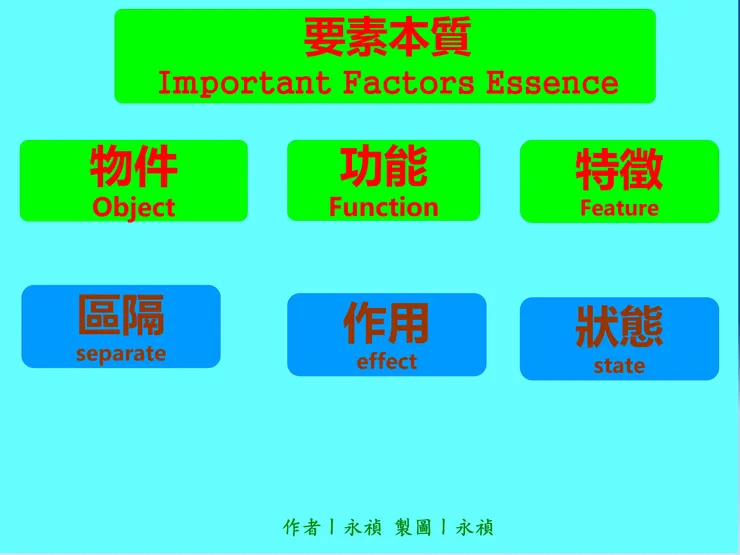 要素本質
Important Factors Essence

物件
Object

功能
Function

特徵
Feature

區隔
separate

作用
effect

狀態
state

作者丨永禎 製圖丨永禎